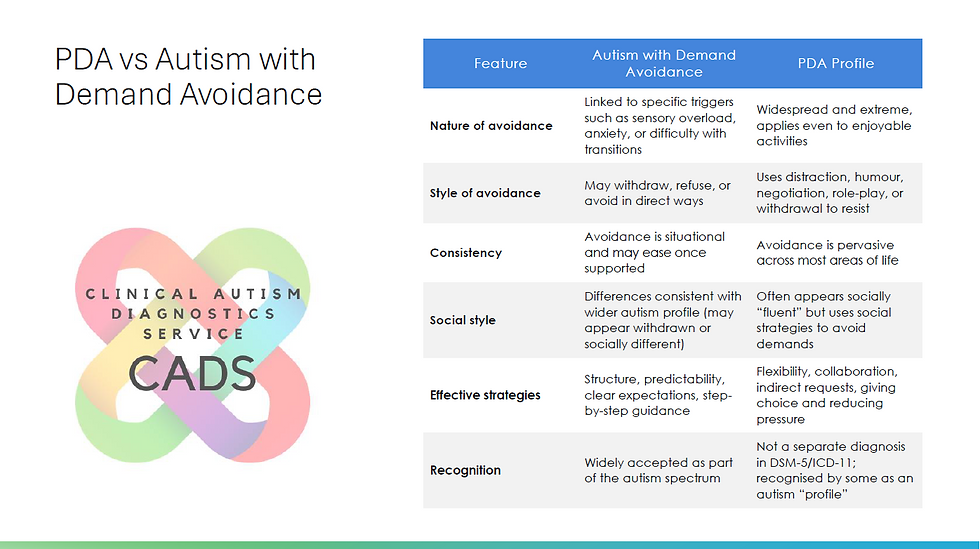 PDA vs Autism with Demand Avoidance

CLINICAL AUTISM DIAGNOSTICS SERVICE
CADS

| Feature | Autism with Demand Avoidance | PDA Profile |
|---|---|---|
| Nature of avoidance | Linked to specific triggers such as sensory overload, anxiety, or difficulty with transitions | Widespread and extreme, applies even to enjoyable activities |
| Style of avoidance | May withdraw, refuse, or avoid in direct ways | Uses distraction, humour, negotiation, role-play, or withdrawal to resist |
| Consistency | Avoidance is situational and may ease once supported | Avoidance is pervasive across most areas of life |
| Social style | Differences consistent with wider autism profile (may appear withdrawn or socially different) | Often appears socially "fluent" but uses social strategies to avoid demands |
| Effective strategies | Structure, predictability, clear expectations, step-by-step guidance | Flexibility, collaboration, indirect requests, giving choice and reducing pressure |
| Recognition | Widely accepted as part of the autism spectrum | Not a separate diagnosis in DSM-5/ICD-11; recognised by some as an autism "profile" |